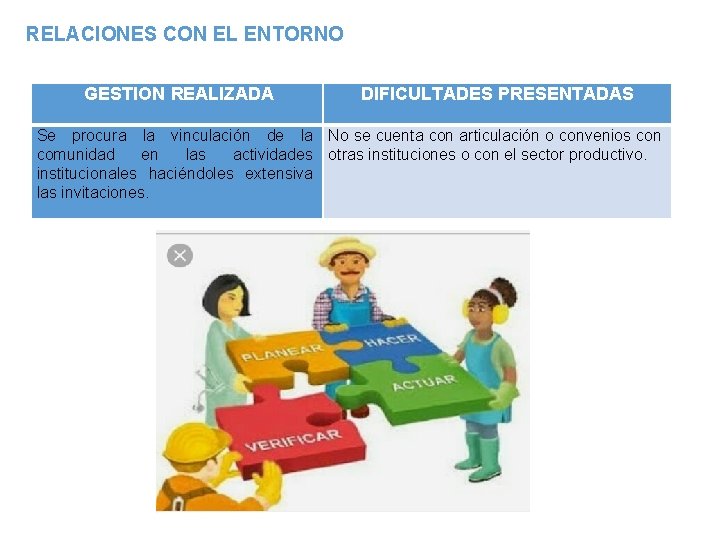 RELACIONES CON EL ENTORNO

| GESTION REALIZADA | DIFICULTADES PRESENTADAS |
|---|---|
| Se procura la vinculación de la comunidad en las actividades institucionales haciéndoles extensiva las invitaciones. | No se cuenta con articulación o convenios con otras instituciones o con el sector productivo. |

PLANEAR
HACER
ACTUAR
VERIFICAR